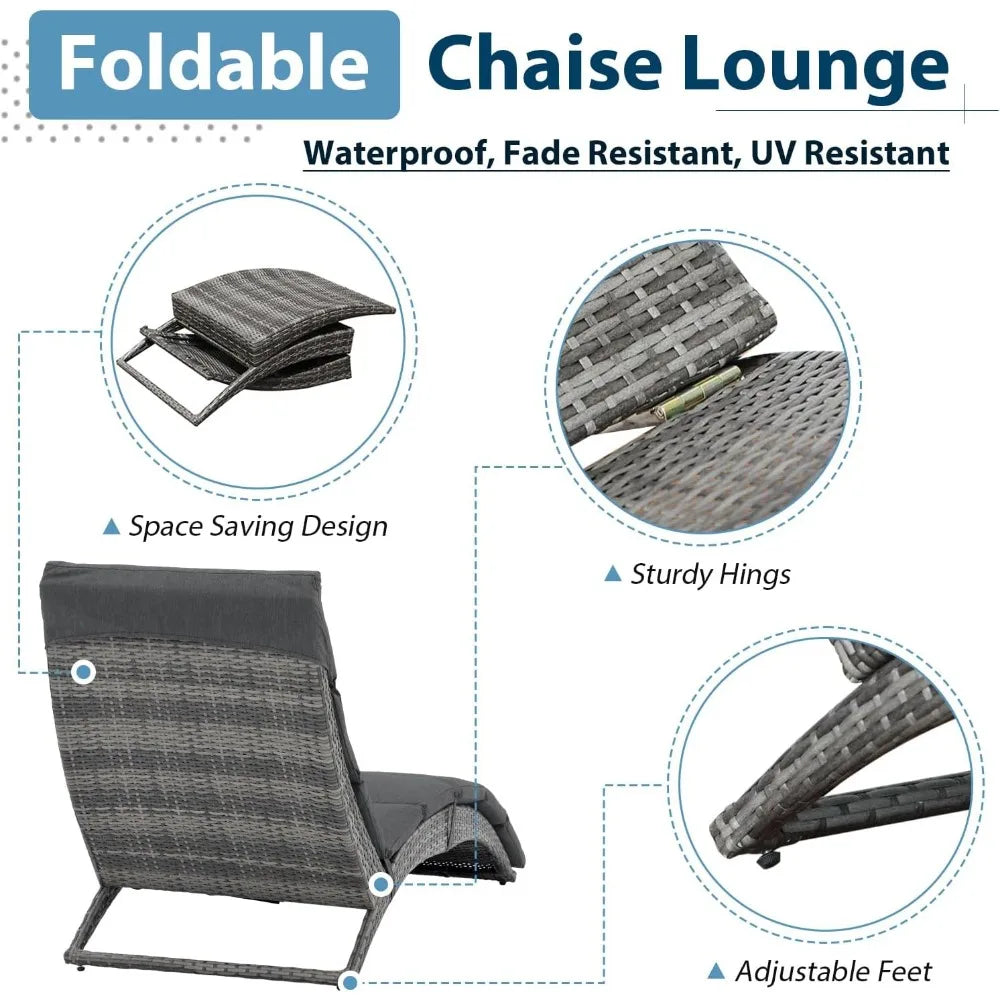 Foldable Chaise Lounge

Waterproof, Fade Resistant, UV Resistant

▲ Space Saving Design

▲ Sturdy Hings

▲ Adjustable Feet